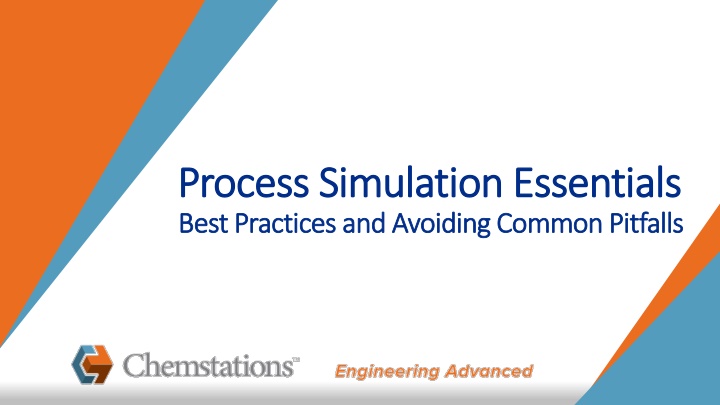 Process Simulation Essentials
Best Practices and Avoiding Common Pitfalls

Chemstations™

Engineering Advanced